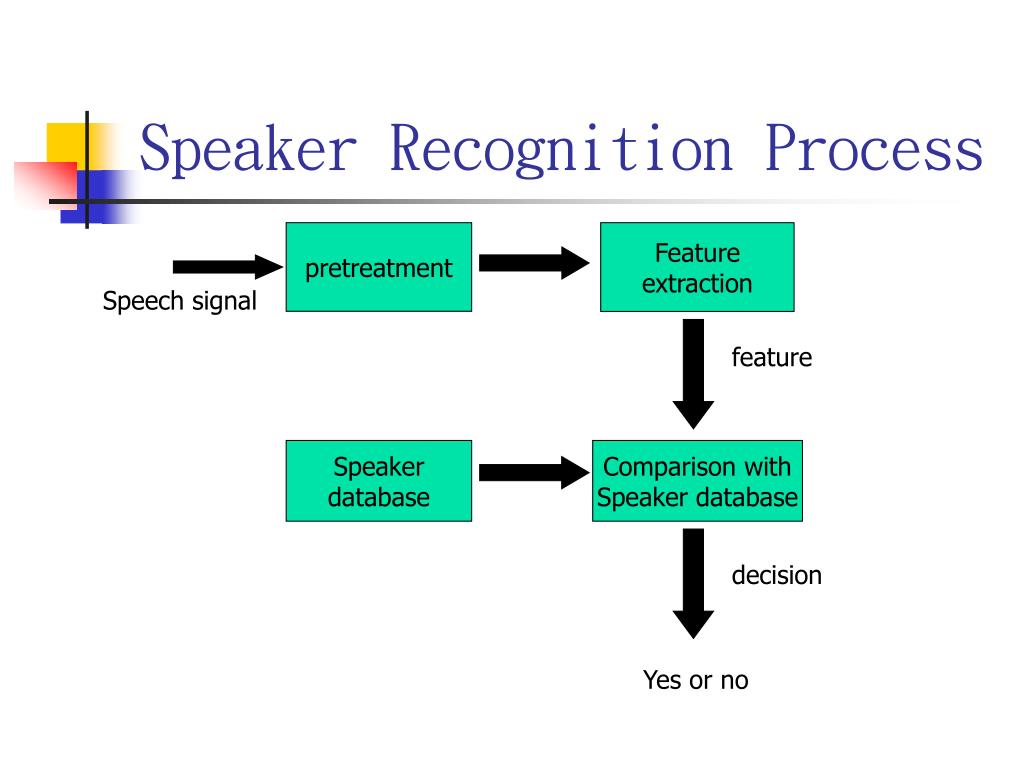 Speaker Recognition Process

Speech signal

pretreatment

Feature extraction

feature

Speaker database

Comparison with Speaker database

decision

Yes or no